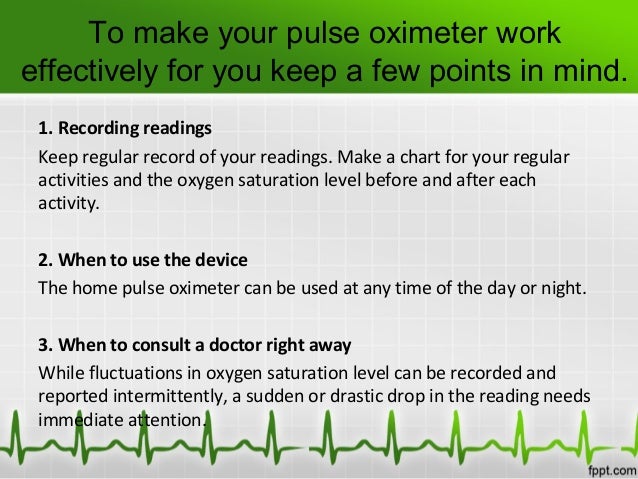 To make your pulse oximeter work effectively for you keep a few points in mind.

1. Recording readings

Keep regular record of your readings. Make a chart for your regular activities and the oxygen saturation level before and after each activity.

2. When to use the device

The home pulse oximeter can be used at any time of the day or night.

3. When to consult a doctor right away

While fluctuations in oxygen saturation level can be recorded and reported intermittently, a sudden or drastic drop in the reading needs immediate attention.

fppt.com